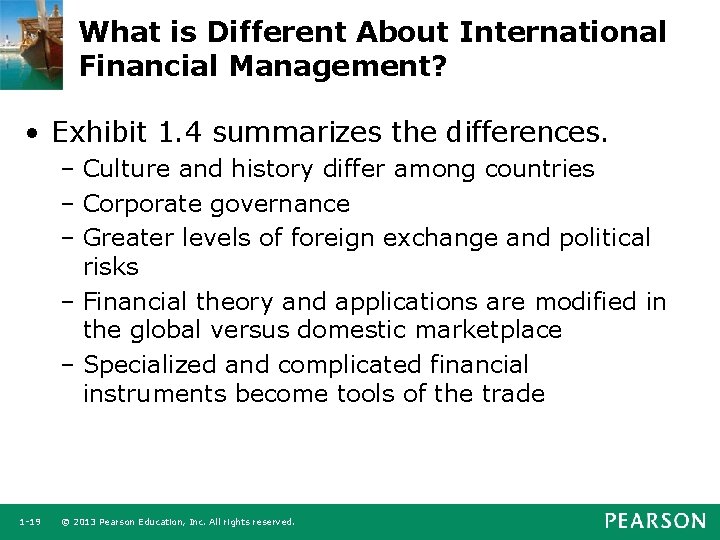 What is Different About International Financial Management?

• Exhibit 1.4 summarizes the differences.
– Culture and history differ among countries
– Corporate governance
– Greater levels of foreign exchange and political risks
– Financial theory and applications are modified in the global versus domestic marketplace
– Specialized and complicated financial instruments become tools of the trade

1-19 © 2013 Pearson Education, Inc. All rights reserved.

PEARSON